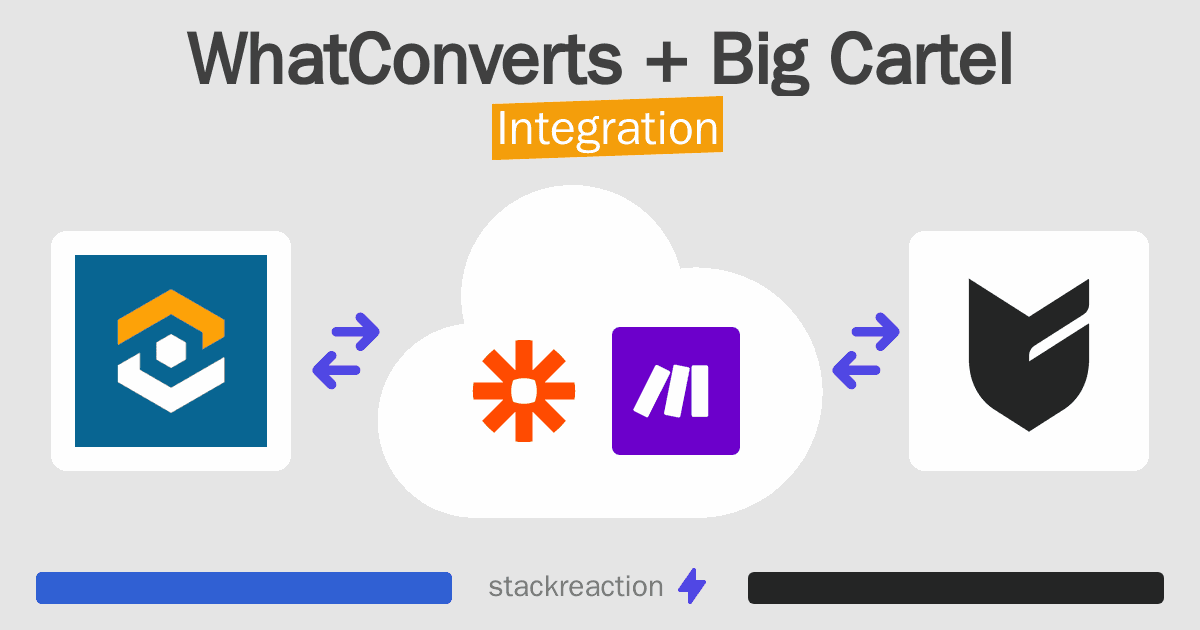 WhatConverts + Big Cartel
Integration

stackreaction